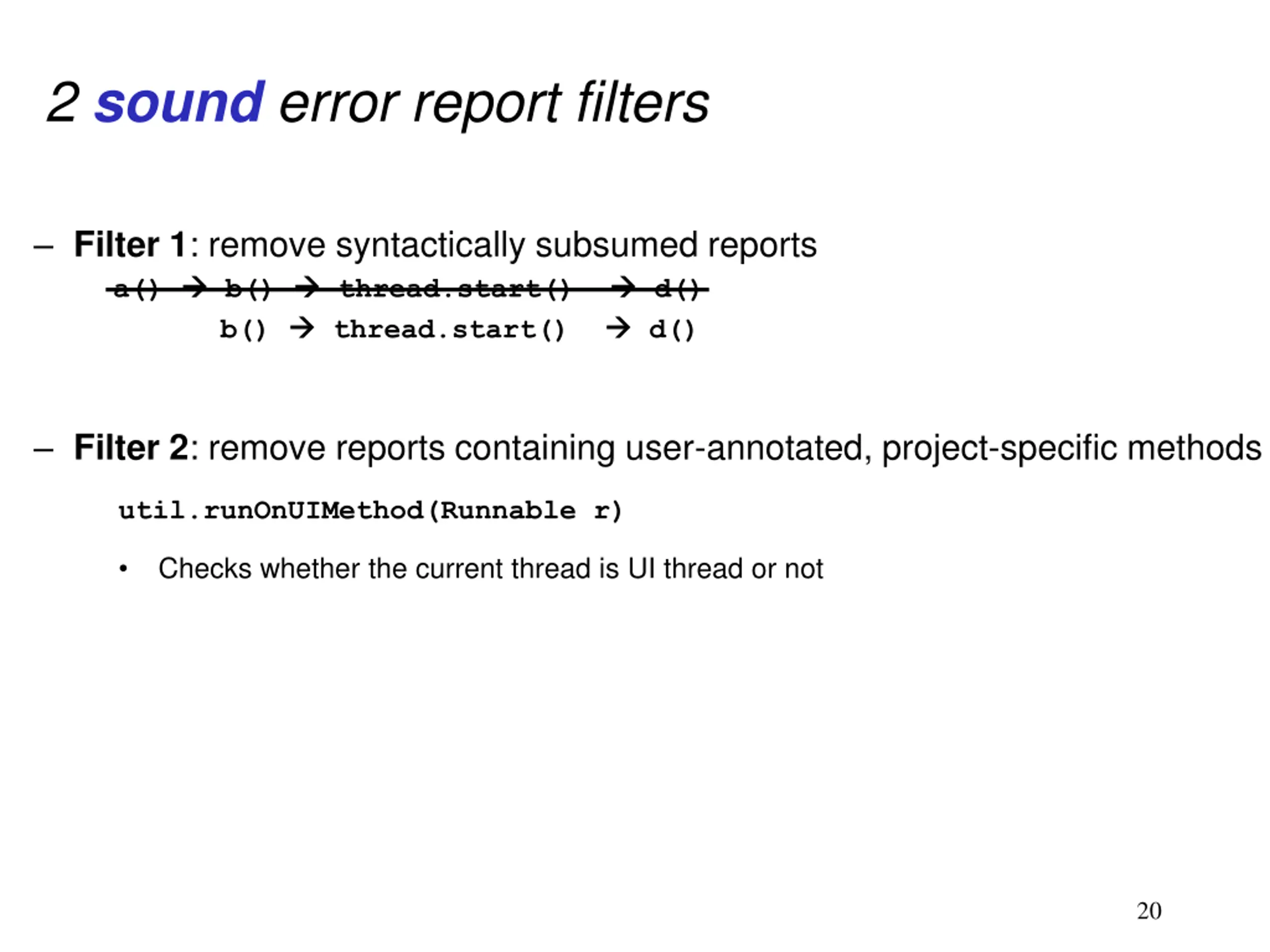 2 sound error report filters

– Filter 1: remove syntactically subsumed reports

~~a() → b() → thread.start() → d()~~

b() → thread.start() → d()

– Filter 2: remove reports containing user-annotated, project-specific methods

util.runOnUIMethod(Runnable r)

• Checks whether the current thread is UI thread or not

20